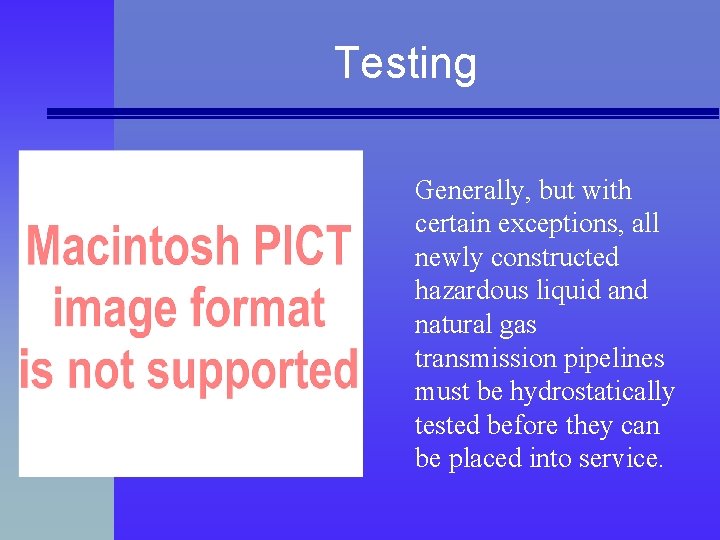 Testing

Macintosh PICT image format is not supported

Generally, but with certain exceptions, all newly constructed hazardous liquid and natural gas transmission pipelines must be hydrostatically tested before they can be placed into service.